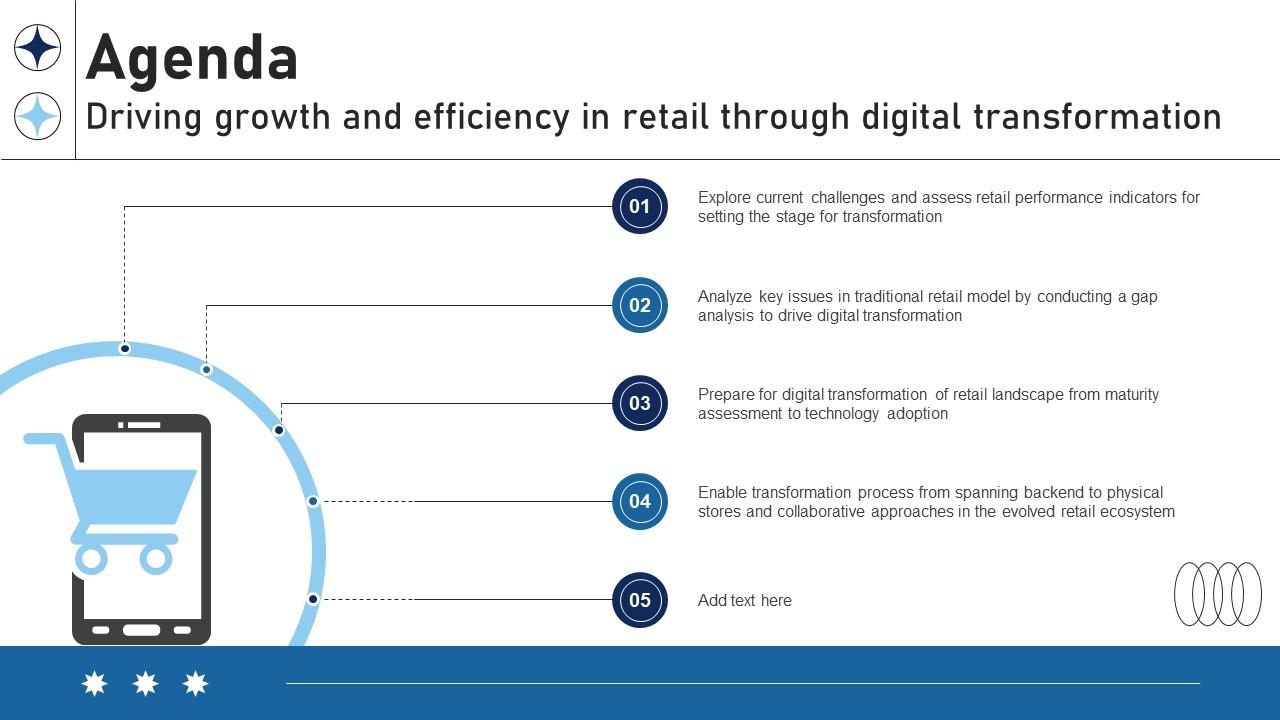 Agenda

Driving growth and efficiency in retail through digital transformation

01

Explore current challenges and assess retail performance indicators for setting the stage for transformation

02

Analyze key issues in traditional retail model by conducting a gap analysis to drive digital transformation

03

Prepare for digital transformation of retail landscape from maturity assessment to technology adoption

04

Enable transformation process from spanning backend to physical stores and collaborative approaches in the evolved retail ecosystem

05

Add text here